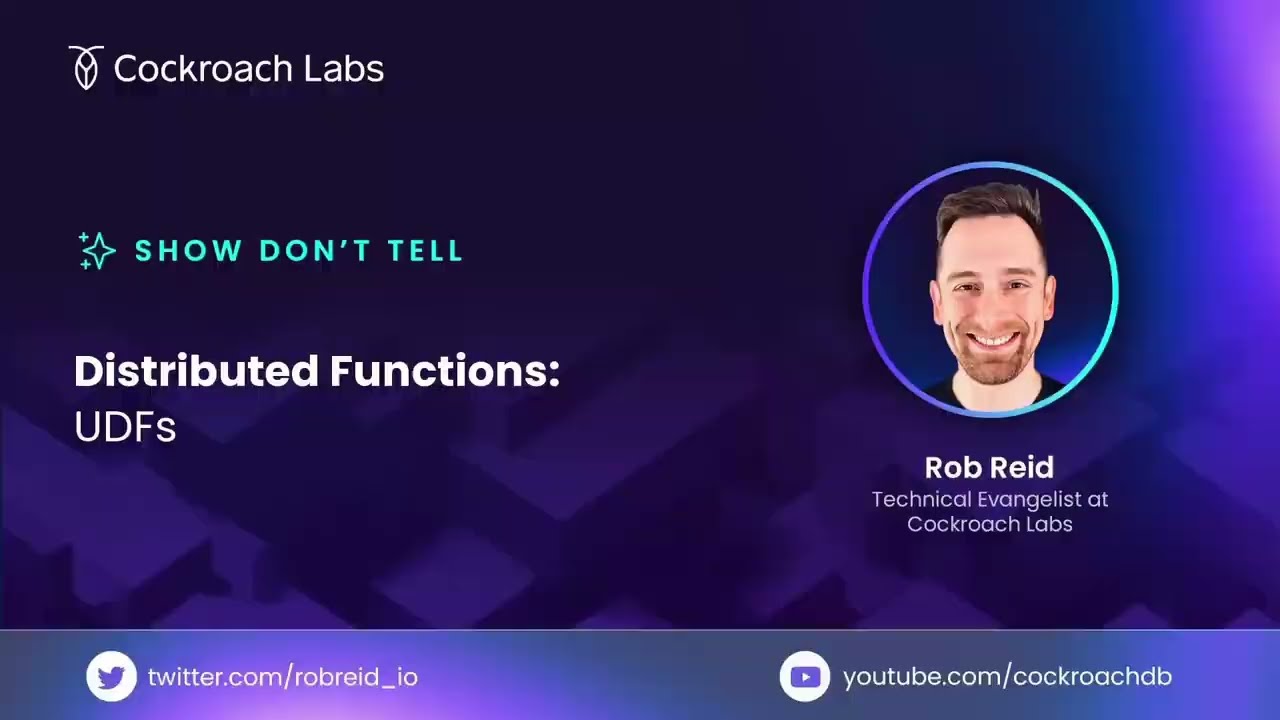 Cockroach Labs

SHOW DON'T TELL

Distributed Functions:
UDFs

Rob Reid
Technical Evangelist at Cockroach Labs

twitter.com/robreid_io

youtube.com/cockroachdb